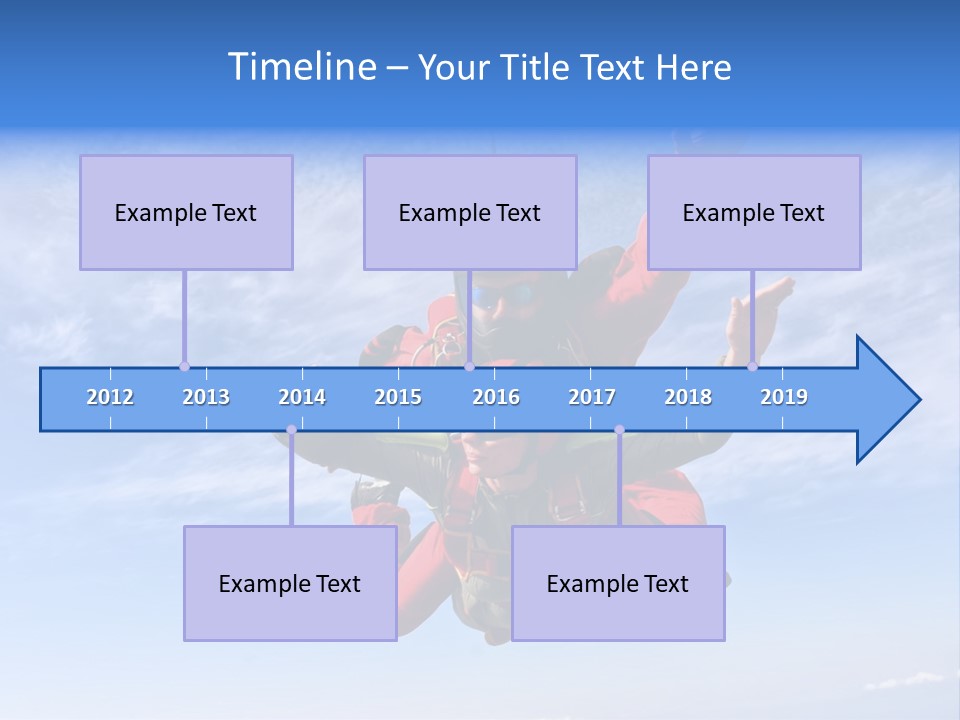 Timeline – Your Title Text Here

Example Text

Example Text

Example Text

2012 2013 2014 2015 2016 2017 2018 2019

Example Text

Example Text